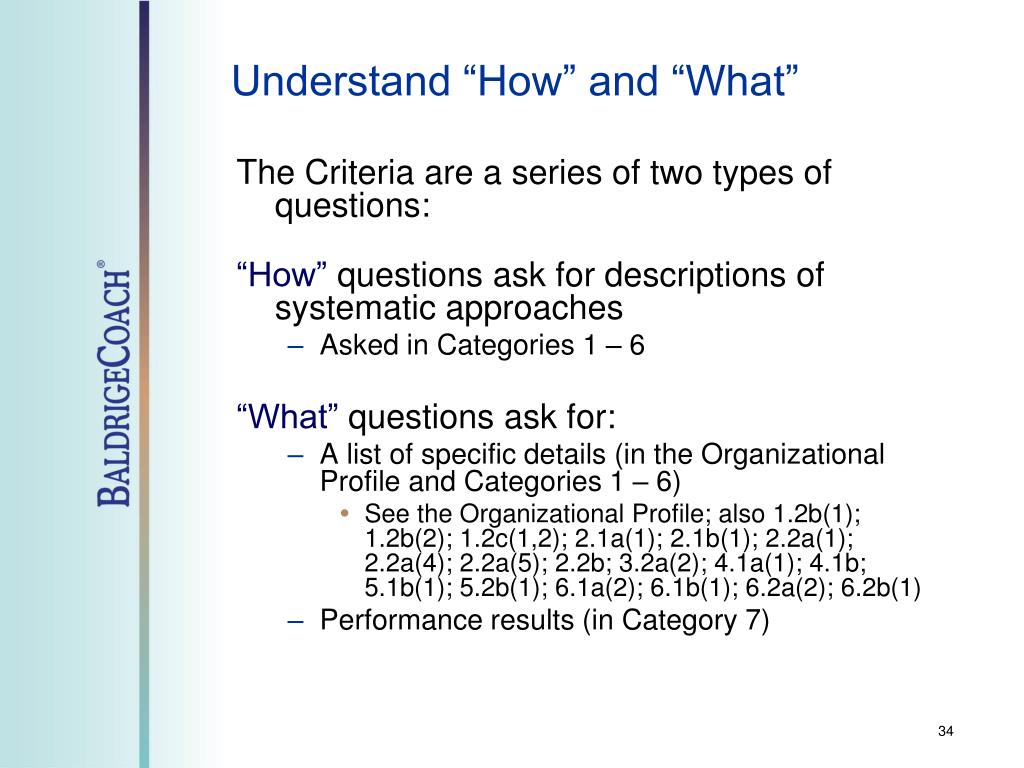 BALDRIGECOACH®

Understand “How” and “What”

The Criteria are a series of two types of questions:

“How” questions ask for descriptions of systematic approaches

– Asked in Categories 1 – 6

“What” questions ask for:

– A list of specific details (in the Organizational Profile and Categories 1 – 6)

• See the Organizational Profile; also 1.2b(1); 1.2b(2); 1.2c(1,2); 2.1a(1); 2.1b(1); 2.2a(1); 2.2a(4); 2.2a(5); 2.2b; 3.2a(2); 4.1a(1); 4.1b; 5.1b(1); 5.2b(1); 6.1a(2); 6.1b(1); 6.2a(2); 6.2b(1)

– Performance results (in Category 7)

34